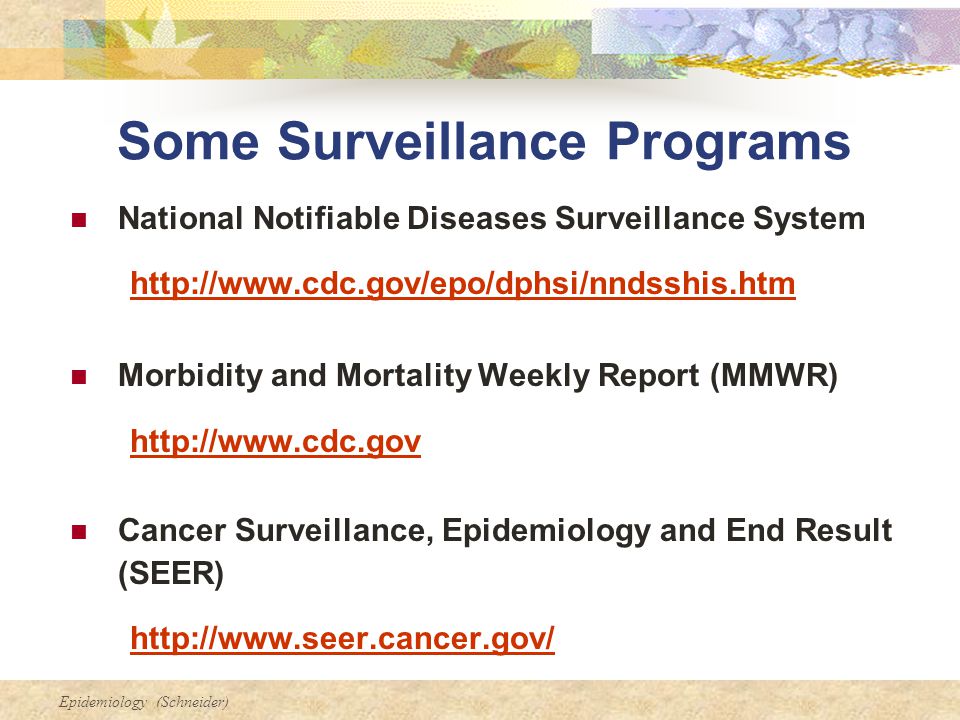 Some Surveillance Programs

■ National Notifiable Diseases Surveillance System

http://www.cdc.gov/epo/dphsi/nndsshis.htm

■ Morbidity and Mortality Weekly Report (MMWR)

http://www.cdc.gov

■ Cancer Surveillance, Epidemiology and End Result (SEER)

http://www.seer.cancer.gov/

Epidemiology (Schneider)